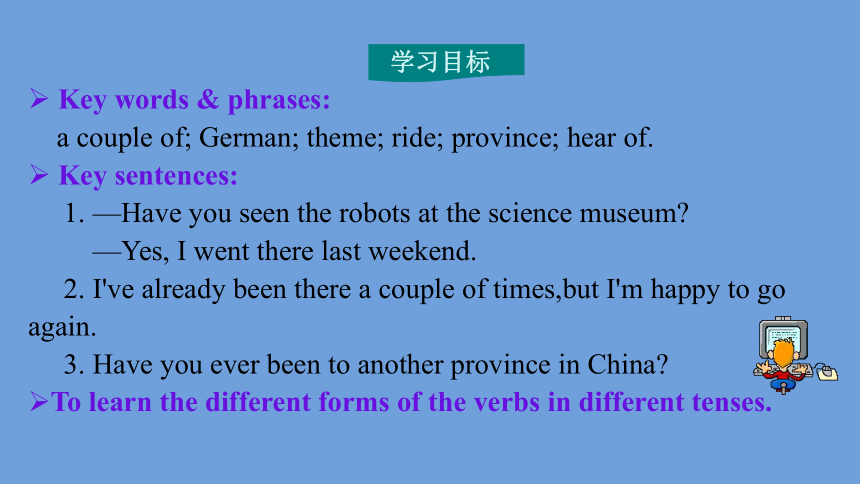 学习目标

➢ Key words & phrases:

a couple of; German; theme; ride; province; hear of.

➢ Key sentences:

1. —Have you seen the robots at the science museum?

—Yes, I went there last weekend.

2. I've already been there a couple of times,but I'm happy to go again.

3. Have you ever been to another province in China?

➢To learn the different forms of the verbs in different tenses.